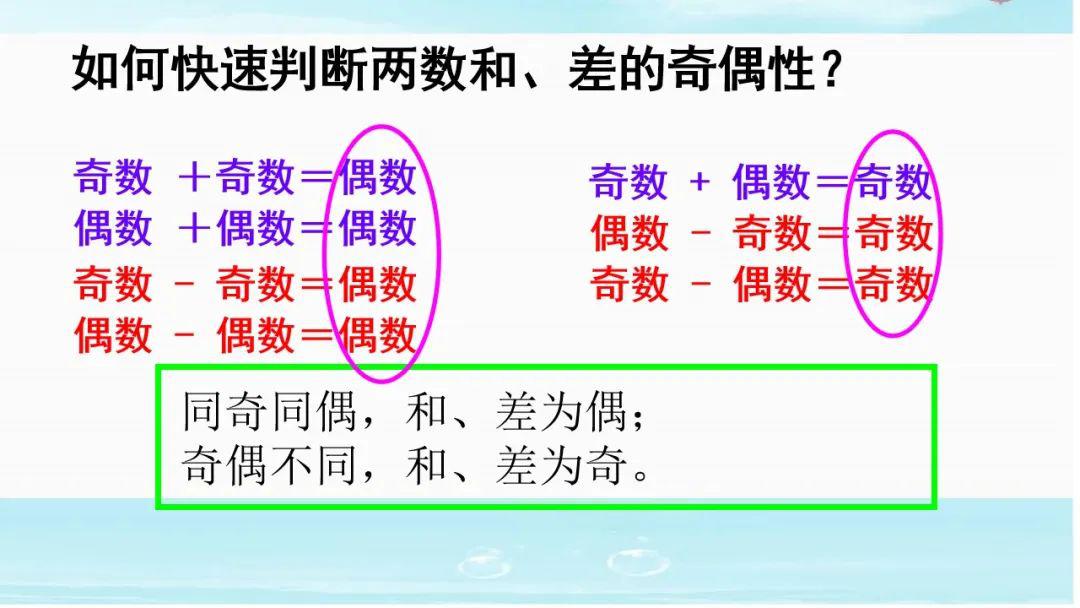 如何快速判断两数和、差的奇偶性？

奇数 ＋奇数＝偶数
偶数 ＋偶数＝偶数
奇数 － 奇数＝偶数
偶数 － 偶数＝偶数

奇数 ＋ 偶数＝奇数
偶数 － 奇数＝奇数
奇数 － 偶数＝奇数

同奇同偶，和、差为偶；
奇偶不同，和、差为奇。